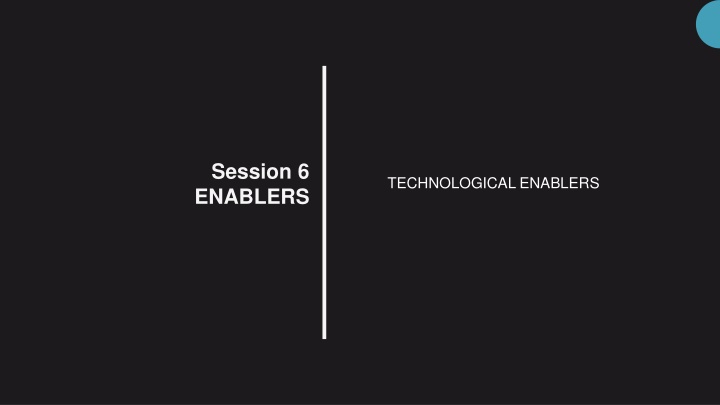 Session 6
ENABLERS

TECHNOLOGICAL ENABLERS